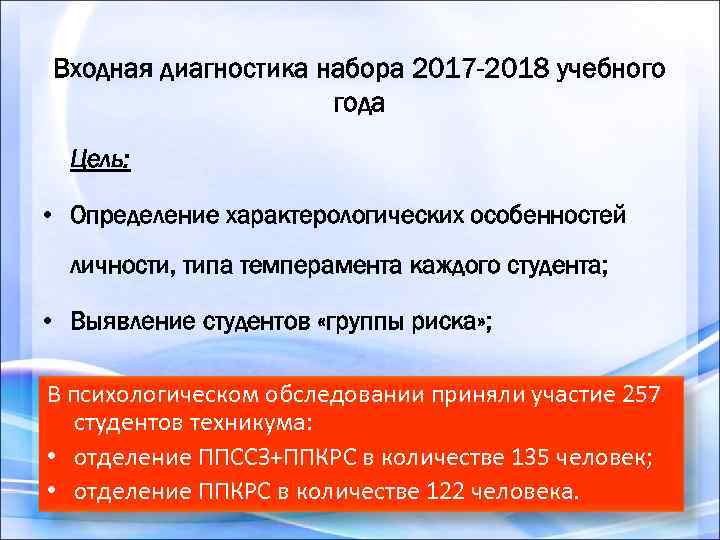 Входная диагностика набора 2017-2018 учебного года

Цель:

• Определение характерологических особенностей личности, типа темперамента каждого студента;

• Выявление студентов «группы риска»;

В психологическом обследовании приняли участие 257 студентов техникума:

• отделение ППССЗ+ППКРС в количестве 135 человек;

• отделение ППКРС в количестве 122 человека.